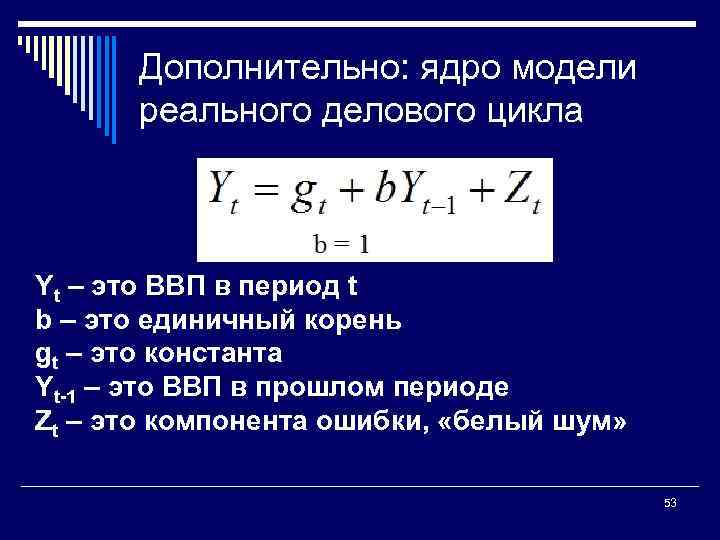 Дополнительно: ядро модели реального делового цикла

$Y_t = g_t + bY_{t-1} + Z_t$
b = 1

$Y_t$ – это ВВП в период t
b – это единичный корень
$g_t$ – это константа
$Y_{t-1}$ – это ВВП в прошлом периоде
$Z_t$ – это компонента ошибки, «белый шум»

53